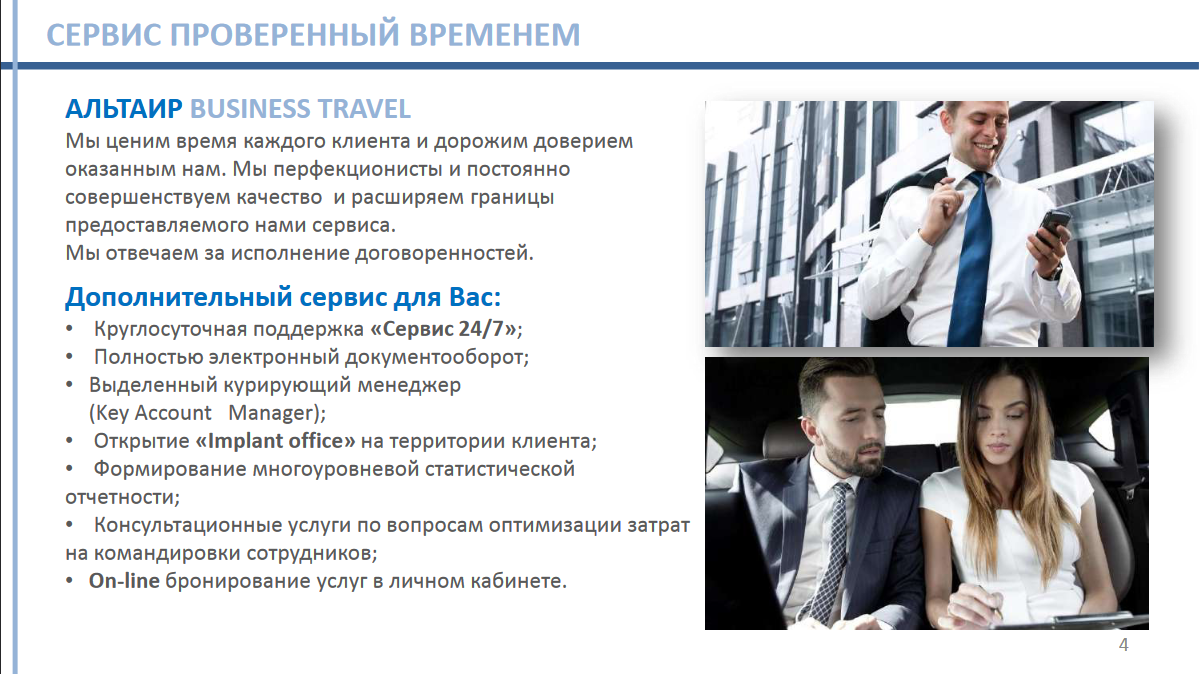 СЕРВИС ПРОВЕРЕННЫЙ ВРЕМЕНЕМ

АЛЬТАИР BUSINESS TRAVEL

Мы ценим время каждого клиента и дорожим доверием оказанным нам. Мы перфекционисты и постоянно совершенствуем качество и расширяем границы предоставляемого нами сервиса.
Мы отвечаем за исполнение договоренностей.

Дополнительный сервис для Вас:

• Круглосуточная поддержка «Сервис 24/7»;
• Полностью электронный документооборот;
• Выделенный курирующий менеджер (Key Account Manager);
• Открытие «Implant office» на территории клиента;
• Формирование многоуровневой статистической отчетности;
• Консультационные услуги по вопросам оптимизации затрат на командировки сотрудников;
• On-line бронирование услуг в личном кабинете.

4